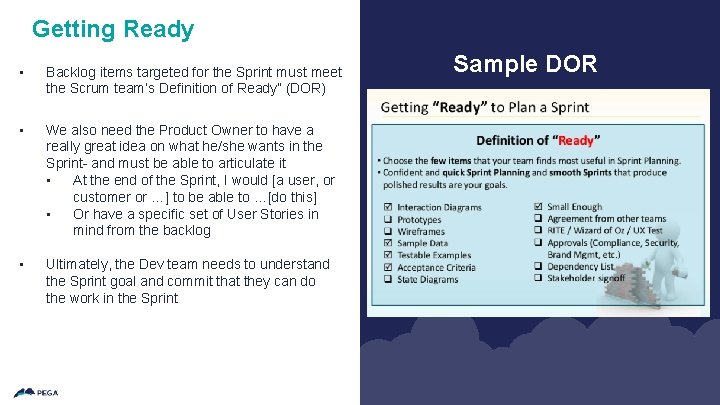 Getting Ready

• Backlog items targeted for the Sprint must meet the Scrum team's Definition of Ready" (DOR)

• We also need the Product Owner to have a really great idea on what he/she wants in the Sprint- and must be able to articulate it
  • At the end of the Sprint, I would [a user, or customer or ...] to be able to ...[do this]
  • Or have a specific set of User Stories in mind from the backlog

• Ultimately, the Dev team needs to understand the Sprint goal and commit that they can do the work in the Sprint

PEGA

Sample DOR

Getting "Ready" to Plan a Sprint

Definition of "Ready"

• Choose the few items that your team finds most useful in Sprint Planning.
• Confident and quick Sprint Planning and smooth Sprints that produce polished results are your goals.

☑ Interaction Diagrams
☐ Prototypes
☐ Wireframes
☑ Sample Data
☑ Testable Examples
☑ Acceptance Criteria
☐ State Diagrams

☑ Small Enough
☐ Agreement from other teams
☐ RITE / Wizard of Oz / UX Test
☐ Approvals (Compliance, Security, Brand Mgmt, etc.)
☐ Dependency List
☐ Stakeholder signoff